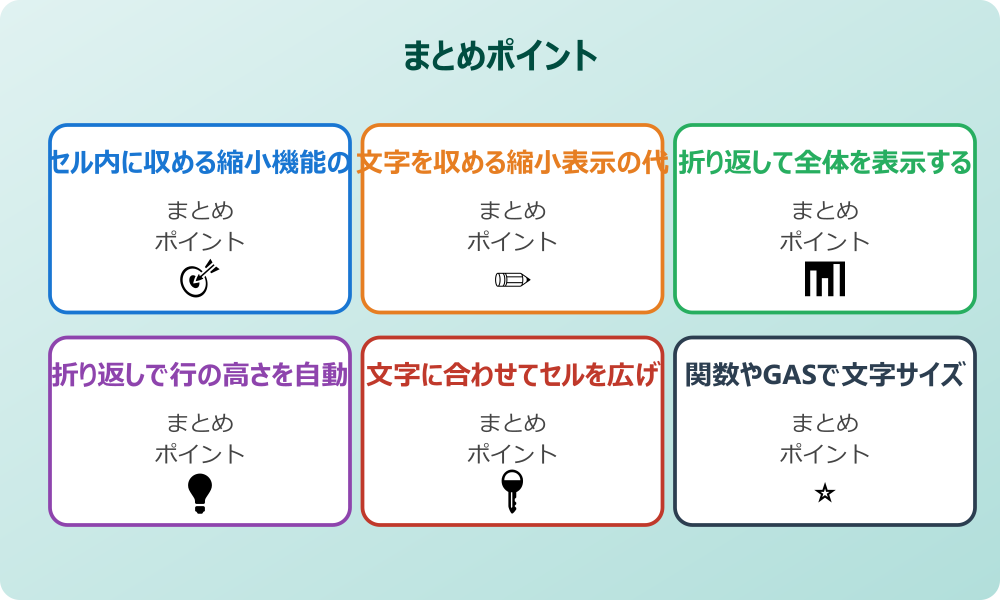 まとめポイント

セル内に収める縮小機能の

まとめ
ポイント

文字を収める縮小表示の代

まとめ
ポイント

折り返して全体を表示する

まとめ
ポイント

折り返しで行の高さを自動

まとめ
ポイント

文字に合わせてセルを広げ

まとめ
ポイント

関数やGASで文字サイズ

まとめ
ポイント